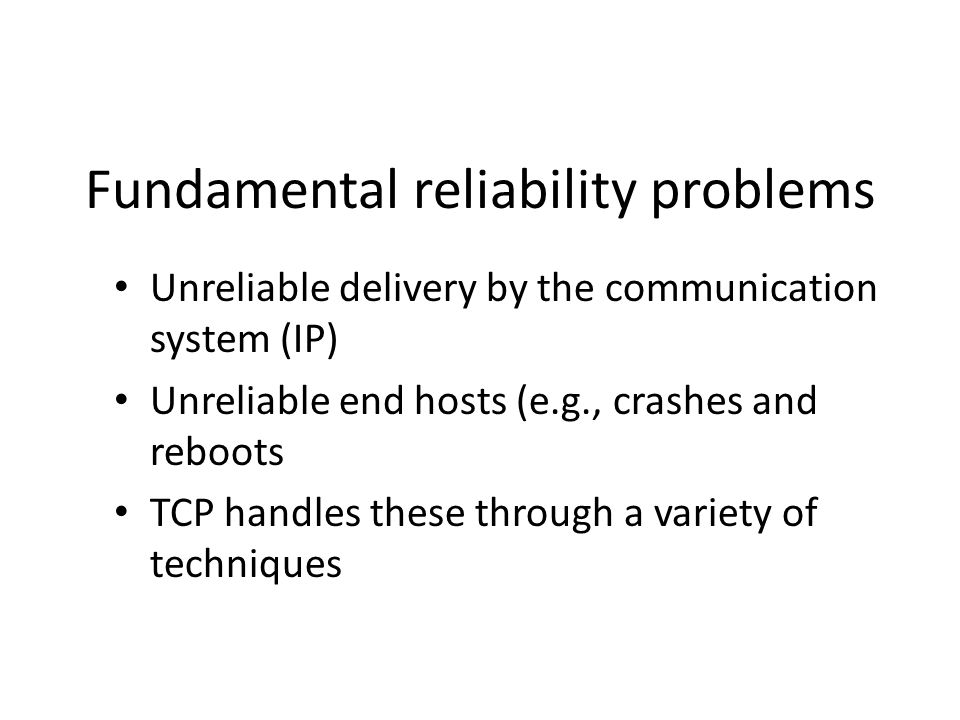 Fundamental reliability problems

• Unreliable delivery by the communication system (IP)
• Unreliable end hosts (e.g., crashes and reboots
• TCP handles these through a variety of techniques